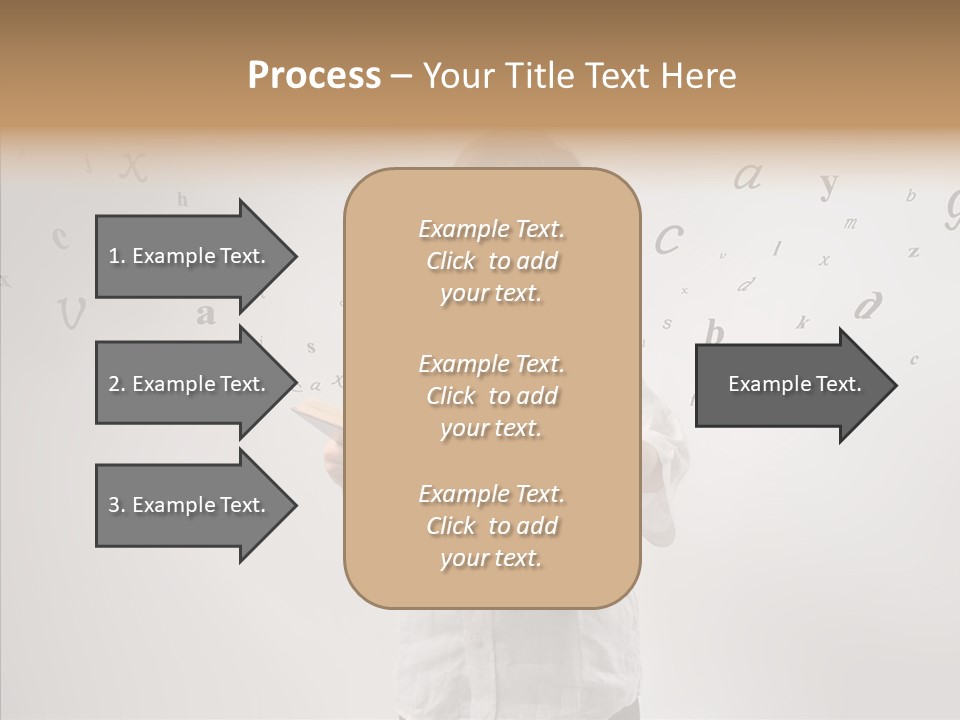 Process – Your Title Text Here

1. Example Text.

2. Example Text.

3. Example Text.

Example Text. Click to add your text.

Example Text. Click to add your text.

Example Text. Click to add your text.

Example Text.